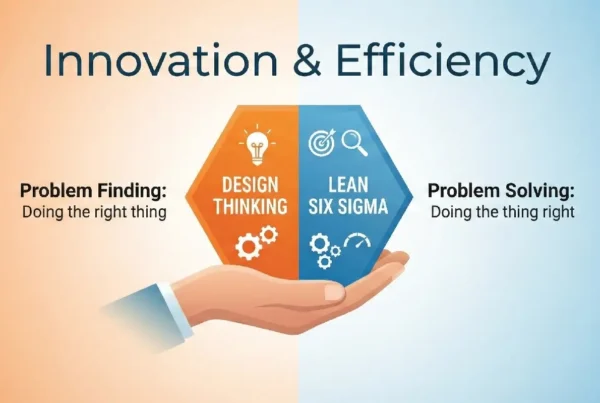 Innovation & Efficiency

Problem Finding:
Doing the right thing

DESIGN THINKING

LEAN SIX SIGMA

Problem Solving:
Doing the thing right